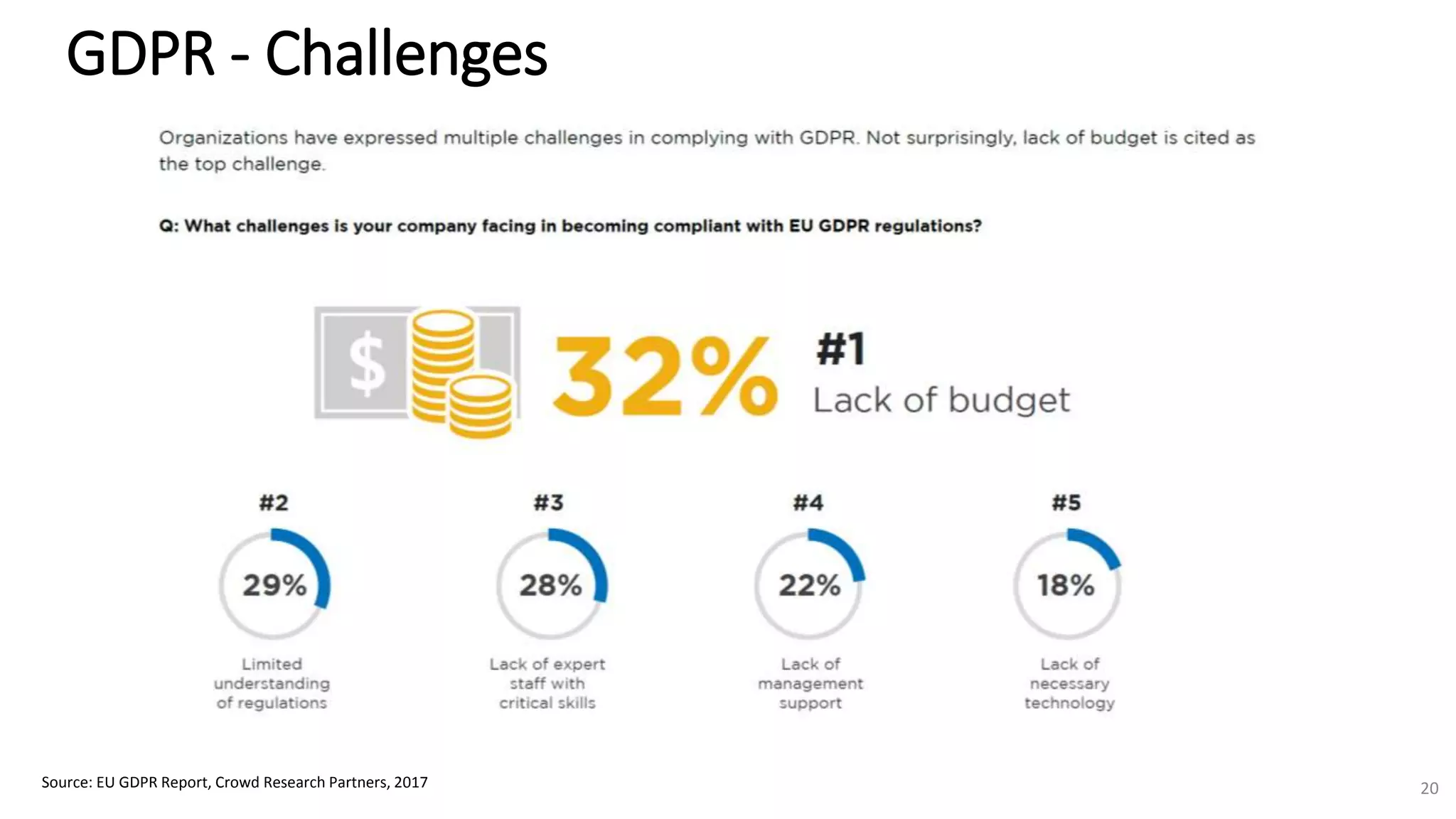 GDPR - Challenges

Organizations have expressed multiple challenges in complying with GDPR. Not surprisingly, lack of budget is cited as the top challenge.

Q: What challenges is your company facing in becoming compliant with EU GDPR regulations?

$

32%

#1

Lack of budget

#2

29%

Limited understanding of regulations

#3

28%

Lack of expert staff with critical skills

#4

22%

Lack of management support

#5

18%

Lack of necessary technology

Source: EU GDPR Report, Crowd Research Partners, 2017

20